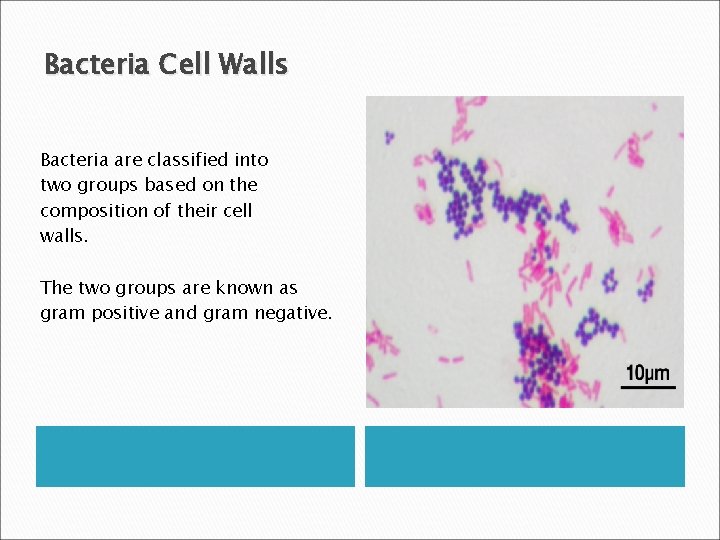 Bacteria Cell Walls

Bacteria are classified into two groups based on the composition of their cell walls.

The two groups are known as gram positive and gram negative.

10μm